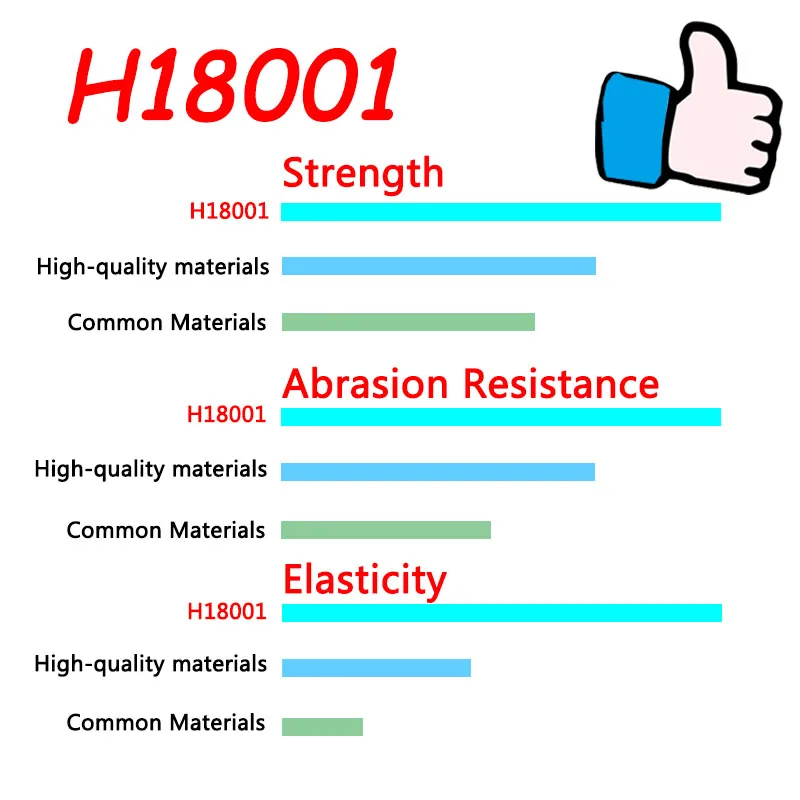 H18001

Strength

H18001

High-quality materials

Common Materials

Abrasion Resistance

H18001

High-quality materials

Common Materials

Elasticity

H18001

High-quality materials

Common Materials